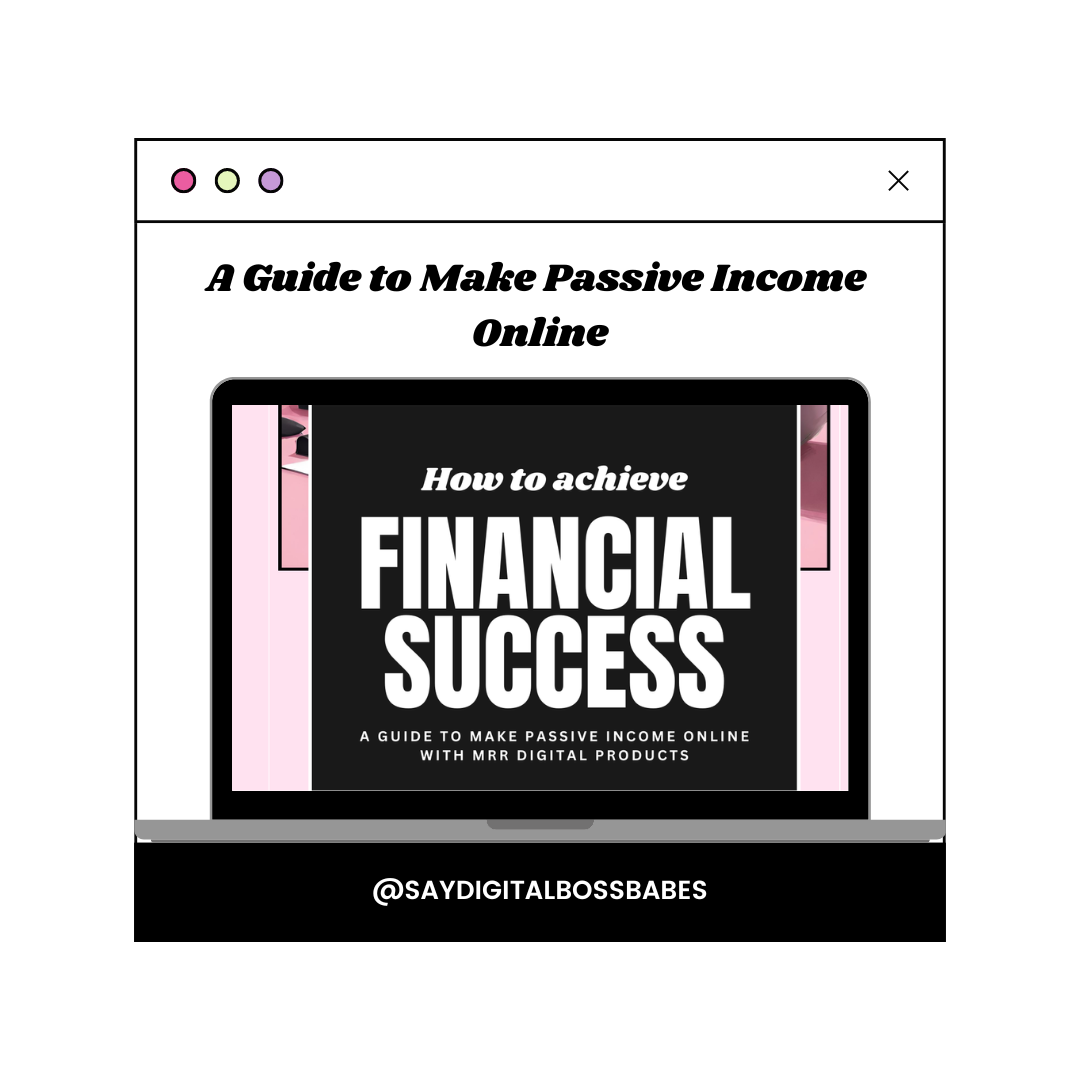 A Guide to Make Passive Income Online

How to achieve

FINANCIAL SUCCESS

A GUIDE TO MAKE PASSIVE INCOME ONLINE WITH MRR DIGITAL PRODUCTS

@SAYDIGITALBOSSBABES